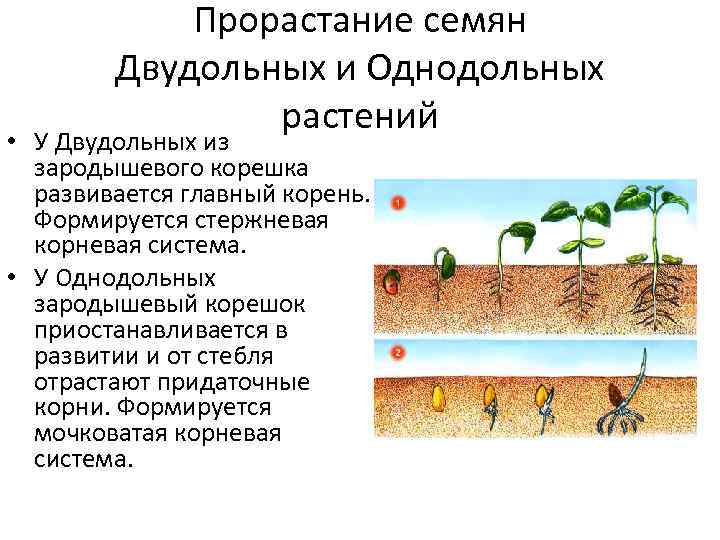 Прорастание семян Двудольных и Однодольных растений

• У Двудольных из зародышевого корешка развивается главный корень. Формируется стержневая корневая система.
• У Однодольных зародышевый корешок приостанавливается в развитии и от стебля отрастают придаточные корни. Формируется мочковатая корневая система.

1

2